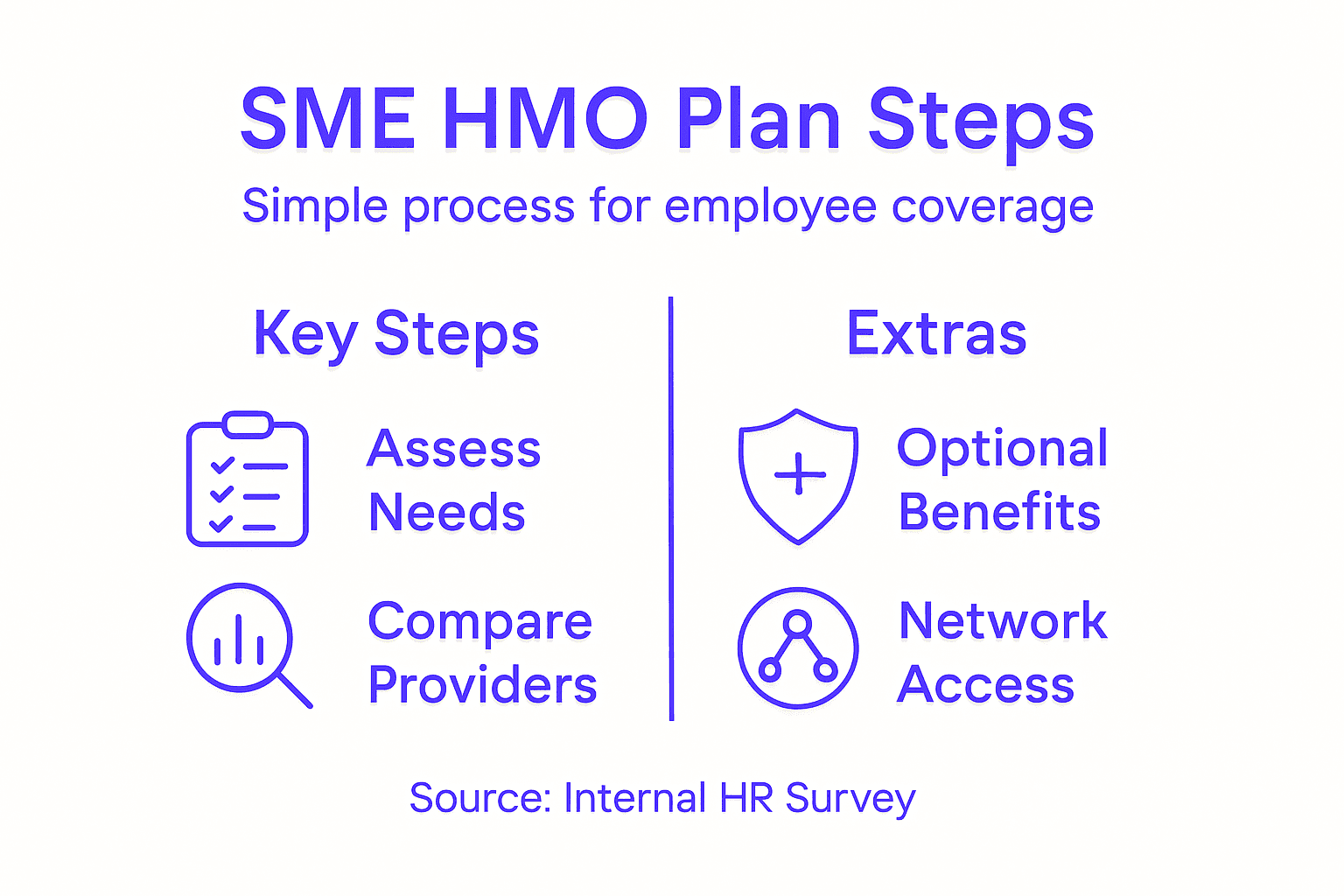 SME HMO Plan Steps

Simple process for employee coverage

Key Steps

Assess Needs

Compare Providers

Extras

Optional Benefits

Network Access

Source: Internal HR Survey